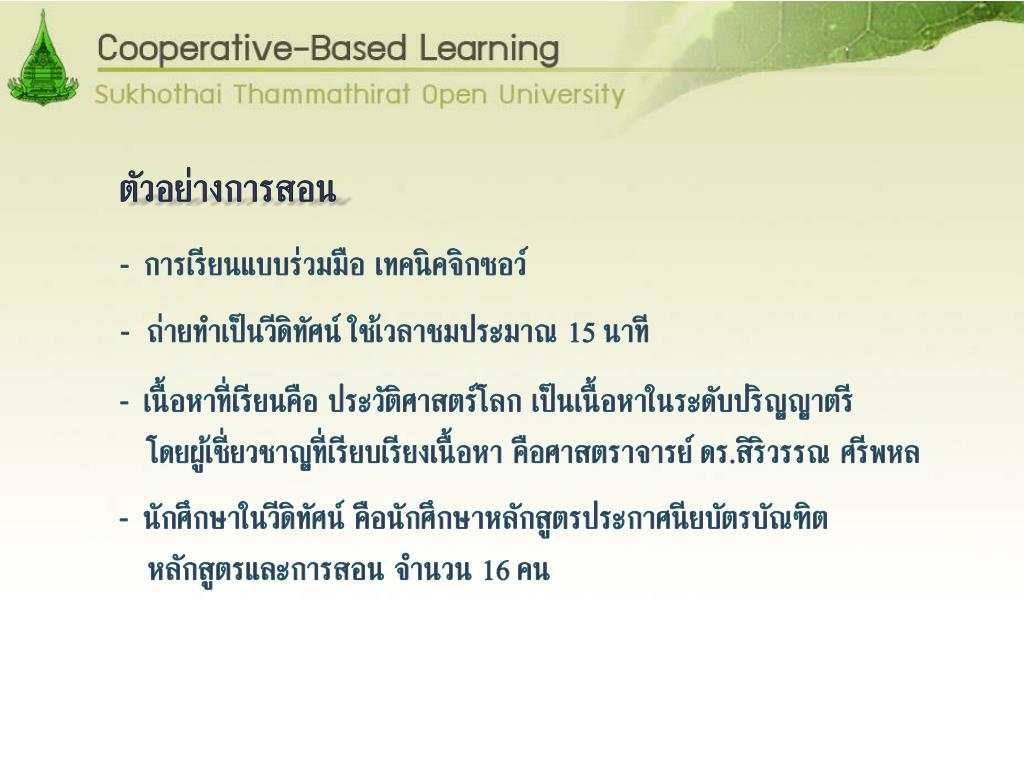 Cooperative-Based Learning
Sukhothai Thammathirat Open University

ตัวอย่างการสอน

- การเรียนแบบร่วมมือ เทคนิคจิกซอว์

- ถ่ายทำเป็นวีดิทัศน์ ใช้เวลาชมประมาณ 15 นาที

- เนื้อหาที่เรียนคือ ประวัติศาสตร์โลก เป็นเนื้อหาในระดับปริญญาตรี โดยผู้เชี่ยวชาญที่เรียบเรียงเนื้อหา คือศาสตราจารย์ ดร.สิริวรรณ ศรีพหล

- นักศึกษาในวีดิทัศน์ คือนักศึกษาหลักสูตรประกาศนียบัตรบัณฑิต หลักสูตรและการสอน จำนวน 16 คน